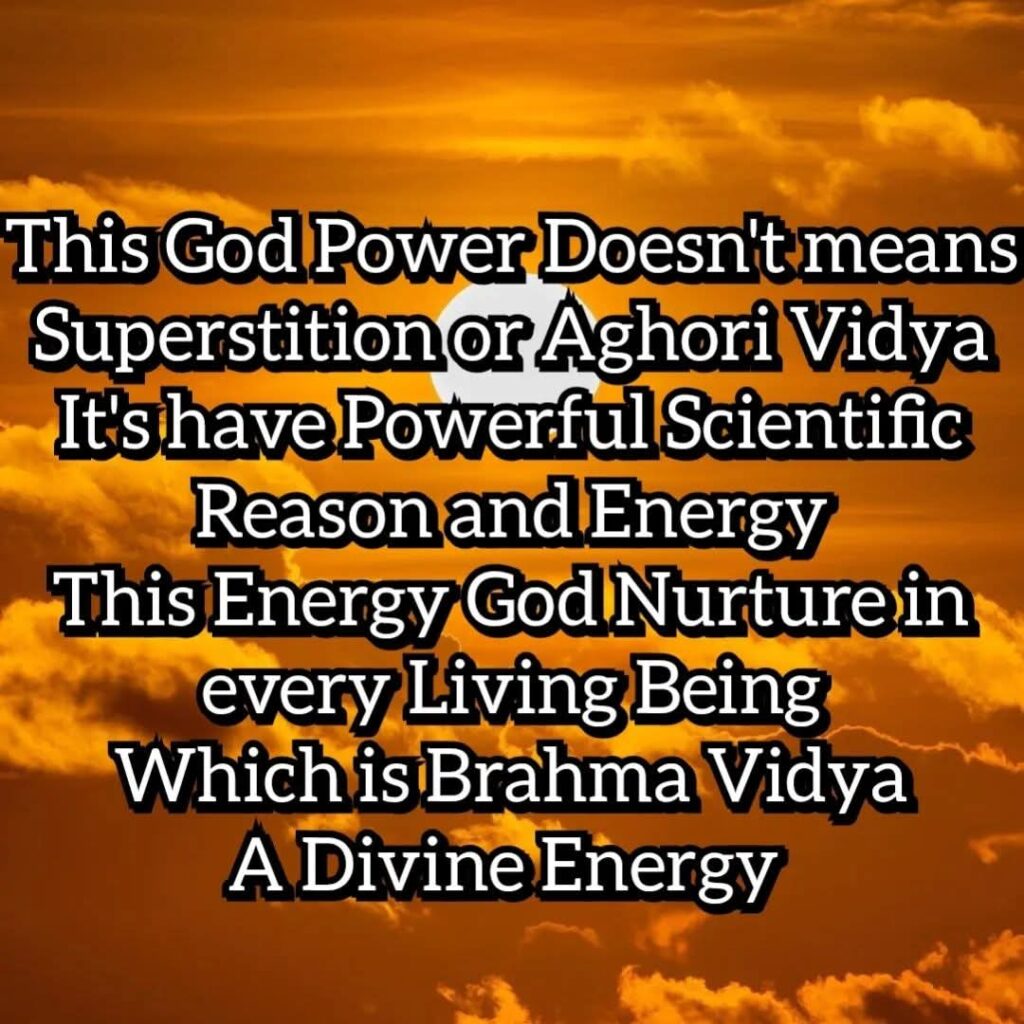 This God Power Doesn't means Superstition or Aghori Vidya It's have Powerful Scientific Reason and Energy This Energy God Nurture in every Living Being Which is Brahma Vidya A Divine Energy